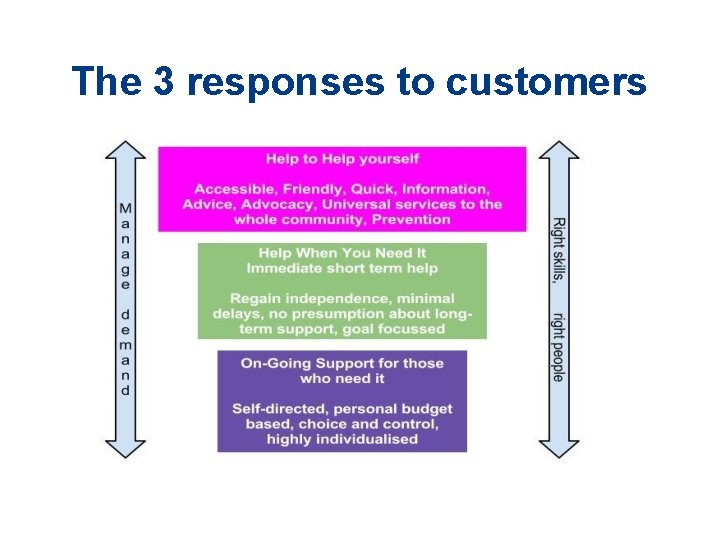 The 3 responses to customers

Manage demand

Help to Help yourself

Accessible, Friendly, Quick, Information, Advice, Advocacy, Universal services to the whole community, Prevention

Help When You Need It
Immediate short term help

Regain independence, minimal delays, no presumption about long-term support, goal focussed

On-Going Support for those who need it

Self-directed, personal budget based, choice and control, highly individualised

Right skills, right people